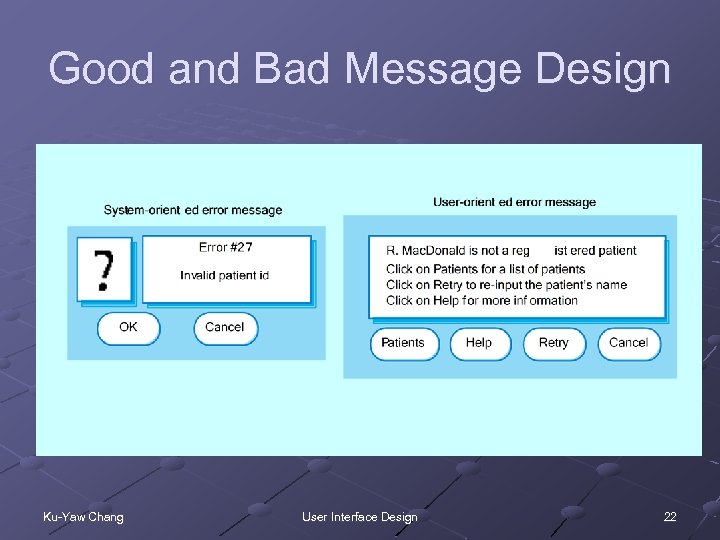 Good and Bad Message Design

System-orient ed error message

?

Error #27

Invalid patient id

OK

Cancel

User-orient ed error message

R. MacDonald is not a reg ist ered patient
Click on Patients for a list of patients
Click on Retry to re-input the patient's name
Click on Help for more inf ormation

Patients

Help

Retry

Cancel

Ku-Yaw Chang

User Interface Design

22